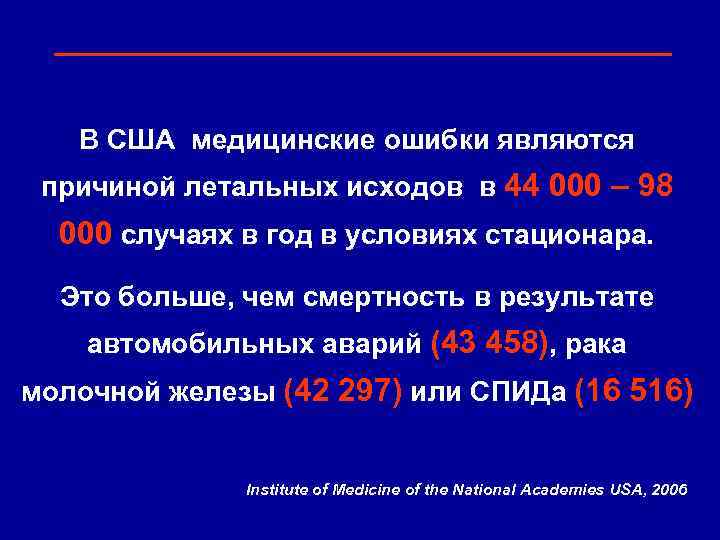 В США медицинские ошибки являются причиной летальных исходов в 44 000 – 98 000 случаях в год в условиях стационара.

Это больше, чем смертность в результате автомобильных аварий (43 458), рака молочной железы (42 297) или СПИДа (16 516)

Institute of Medicine of the National Academies USA, 2006